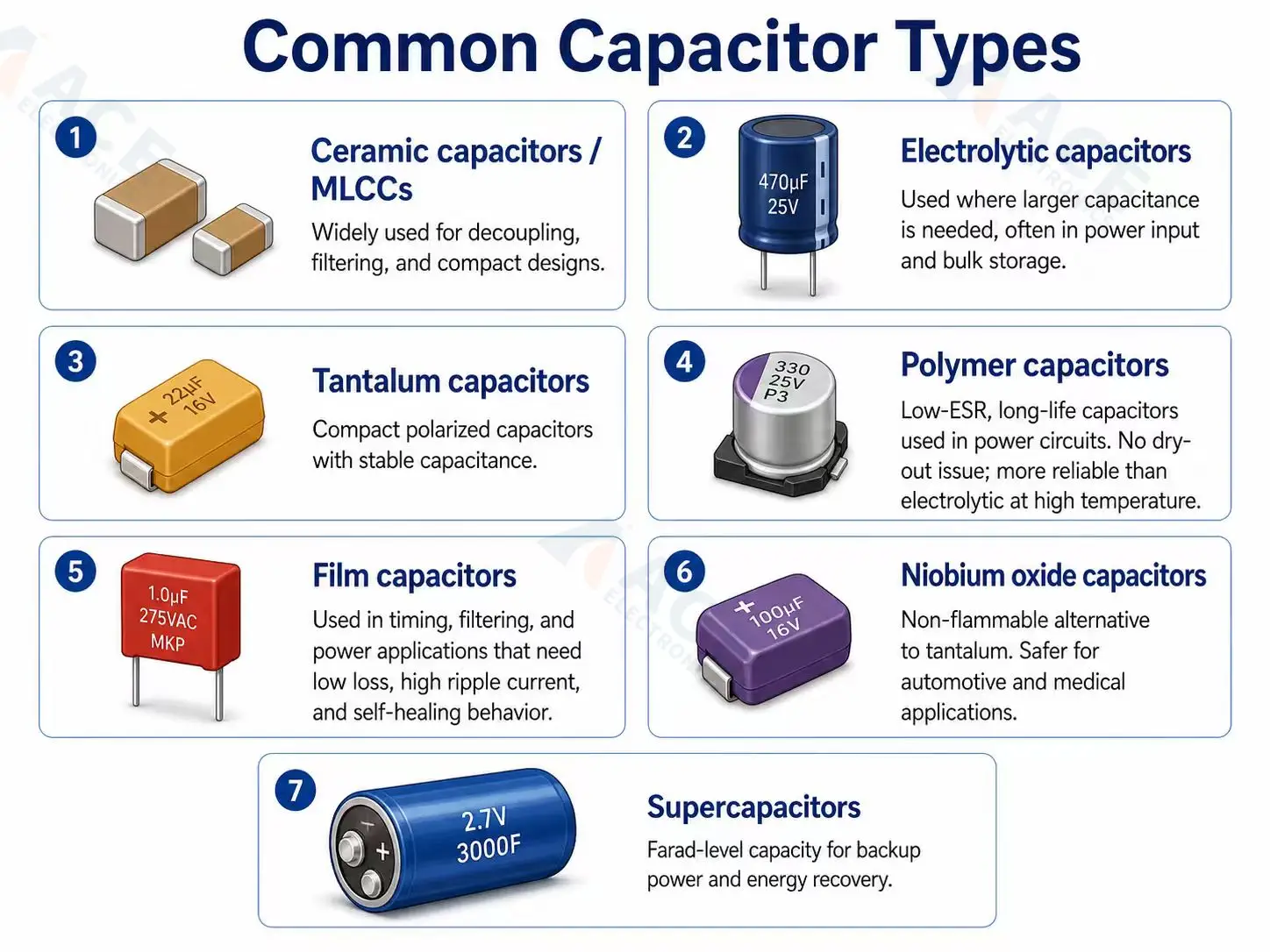 Common Capacitor Types

1

Ceramic capacitors / MLCCs

Widely used for decoupling, filtering, and compact designs.

2

470µF 25V

Electrolytic capacitors

Used where larger capacitance is needed, often in power input and bulk storage.

3

+ 22µF 16V

Tantalum capacitors

Compact polarized capacitors with stable capacitance.

4

330 25V P3

Polymer capacitors

Low-ESR, long-life capacitors used in power circuits. No dry-out issue; more reliable than electrolytic at high temperature.

5

1.0µF 275VAC MKP

Film capacitors

Used in timing, filtering, and power applications that need low loss, high ripple current, and self-healing behavior.

6

+ 100µF 16V

Niobium oxide capacitors

Non-flammable alternative to tantalum. Safer for automotive and medical applications.

7

− +

2.7V 3000F

Supercapacitors

Farad-level capacity for backup power and energy recovery.